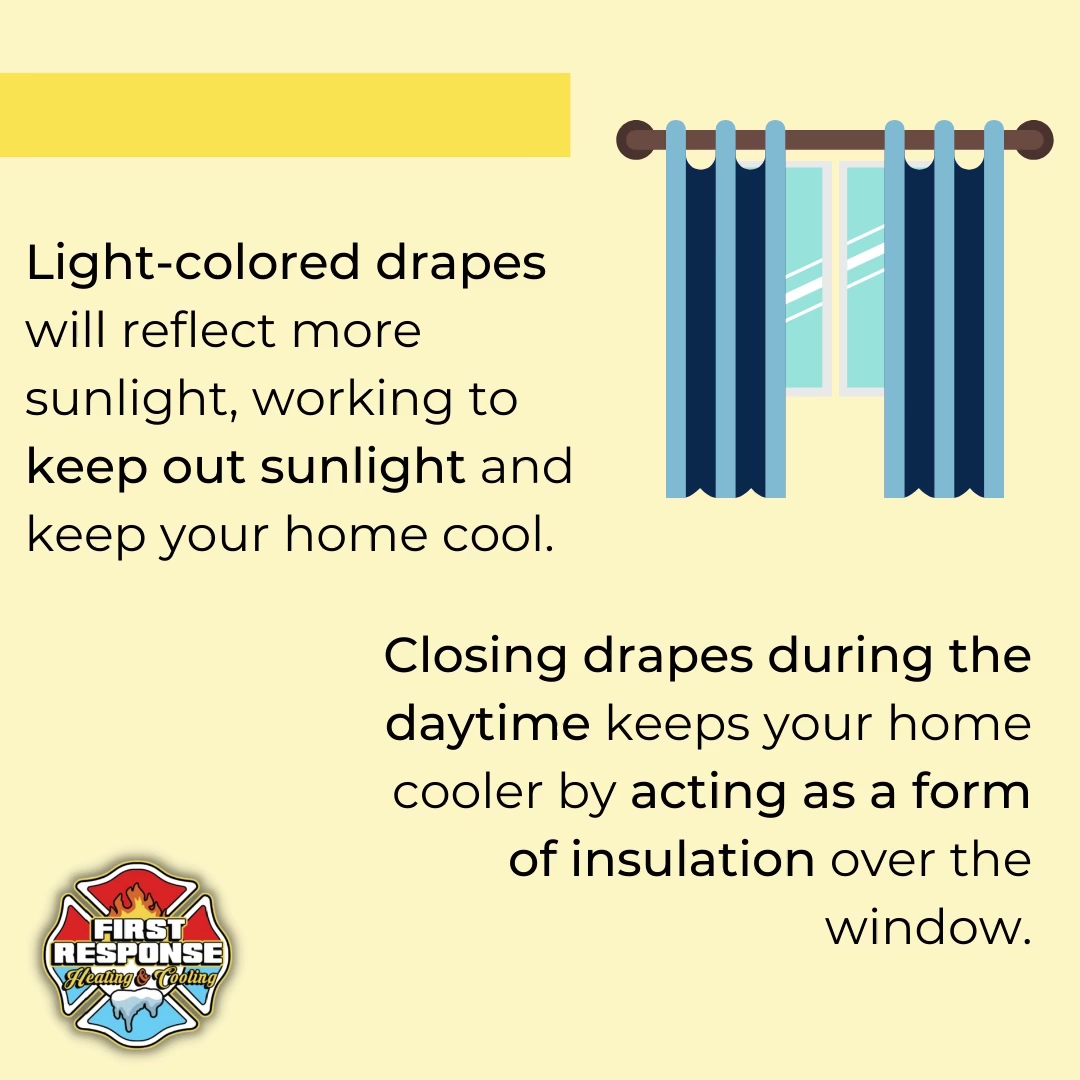 Light-colored drapes will reflect more sunlight, working to keep out sunlight and keep your home cool.

Closing drapes during the daytime keeps your home cooler by acting as a form of insulation over the window.

FIRST RESPONSE Heating & Cooling